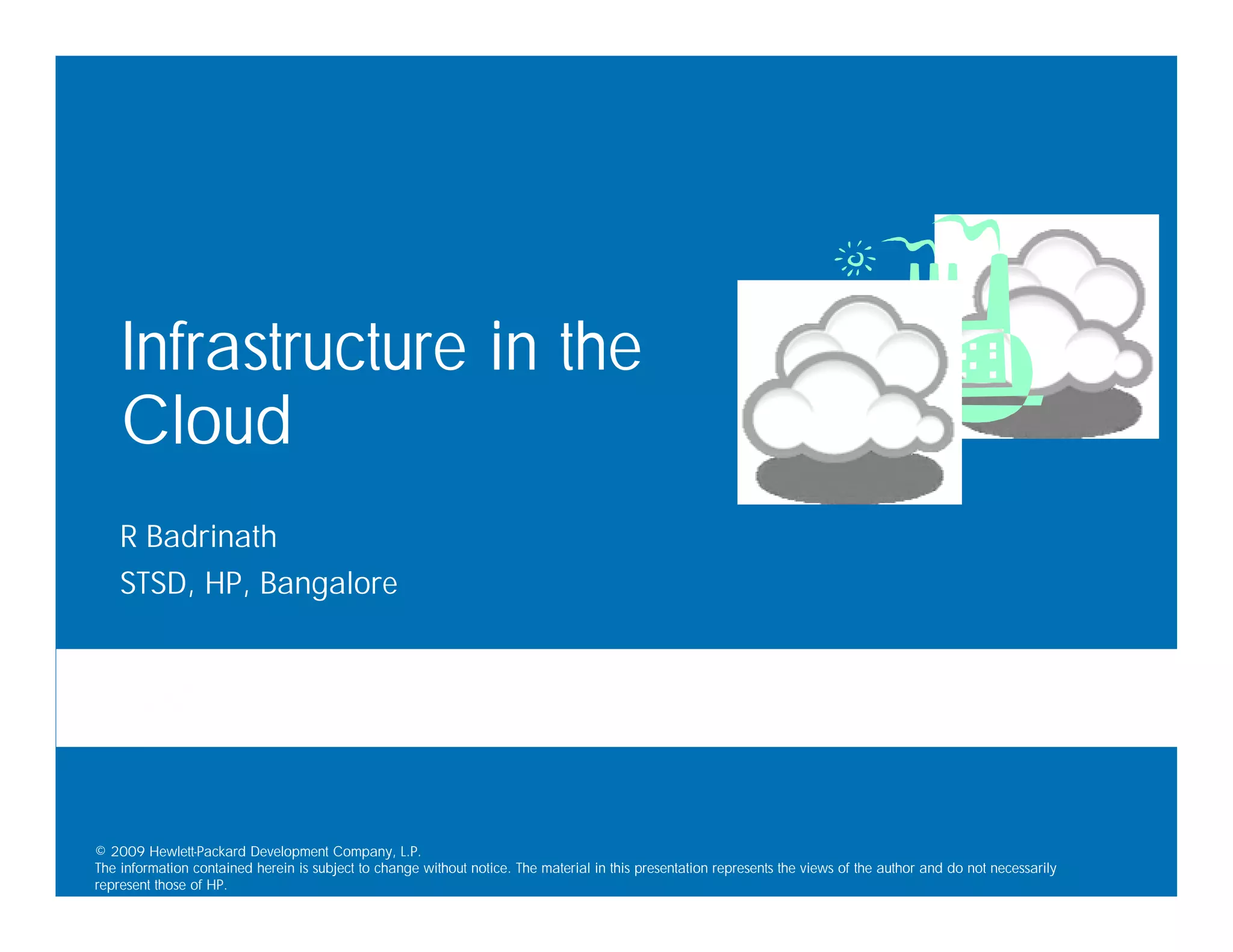 Infrastructure in the Cloud

R Badrinath

STSD, HP, Bangalore

© 2009 Hewlett-Packard Development Company, L.P.
The information contained herein is subject to change without notice. The material in this presentation represents the views of the author and do not necessarily represent those of HP.